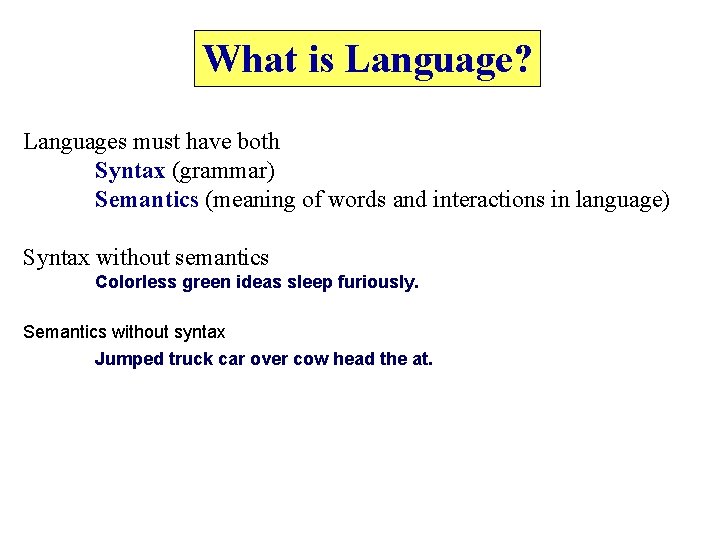 What is Language?

Languages must have both
Syntax (grammar)
Semantics (meaning of words and interactions in language)

Syntax without semantics
Colorless green ideas sleep furiously.

Semantics without syntax
Jumped truck car over cow head the at.